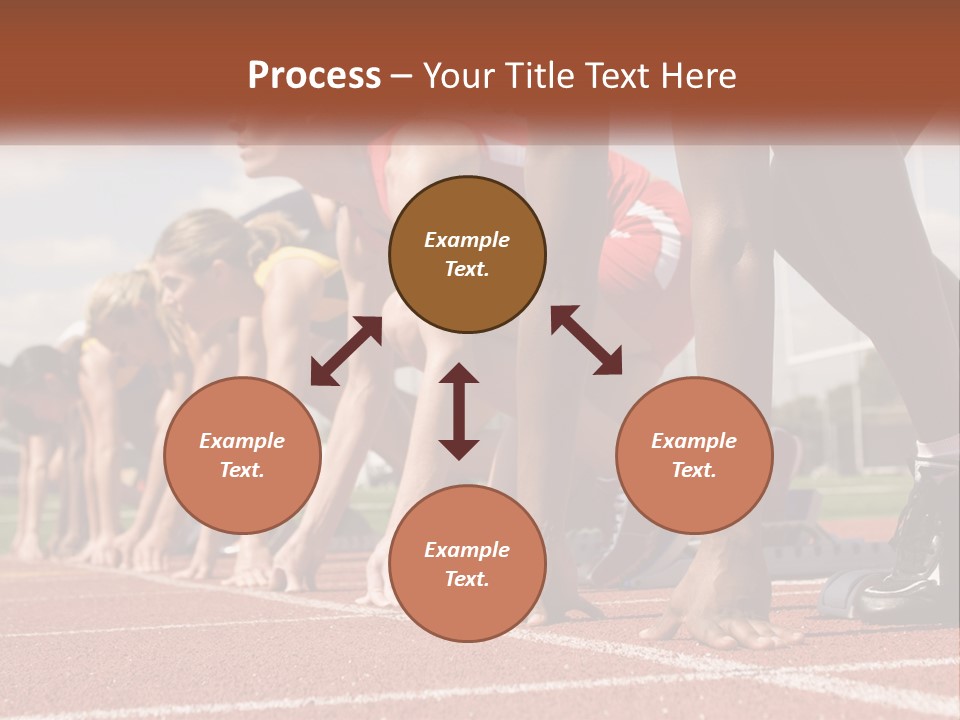 Process – Your Title Text Here

Example Text.

Example Text.

Example Text.

Example Text.